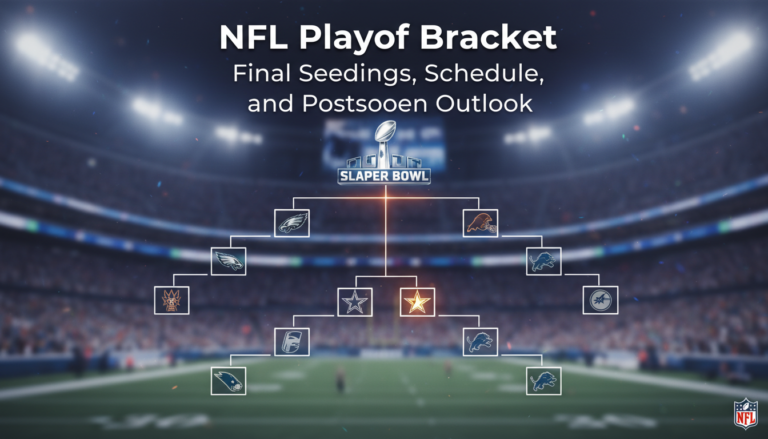 NFL Playof Bracket
Final Seedings, Schedule, and Postsooen Outlook

SLAPER BOWL

NFL